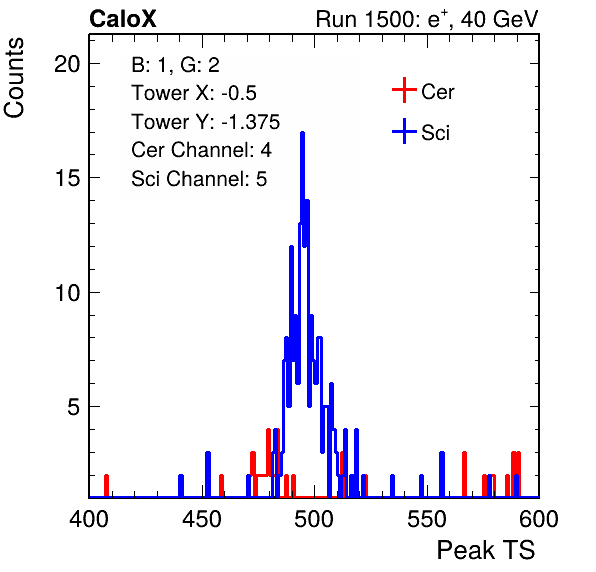 CaloX

Run 1500: $e^{+}$, 40 GeV

Counts

20

15

10

5

B: 1, G: 2
Tower X: -0.5
Tower Y: -1.375
Cer Channel: 4
Sci Channel: 5

Cer

Sci

400

450

500

550

600

Peak TS